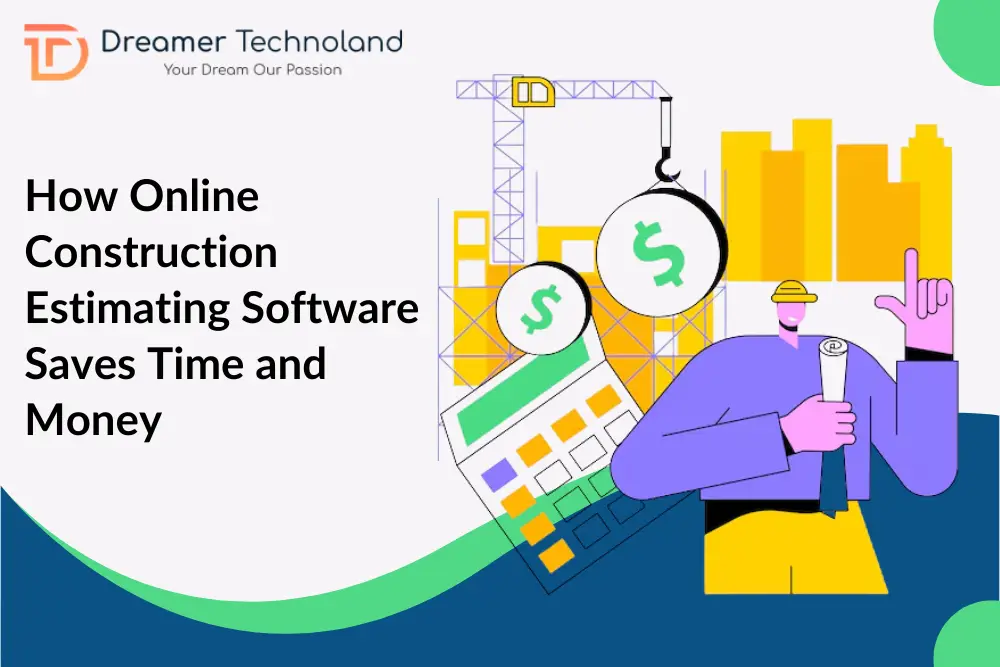 Dreamer Technoland
Your Dream Our Passion

How Online Construction Estimating Software Saves Time and Money

$
$